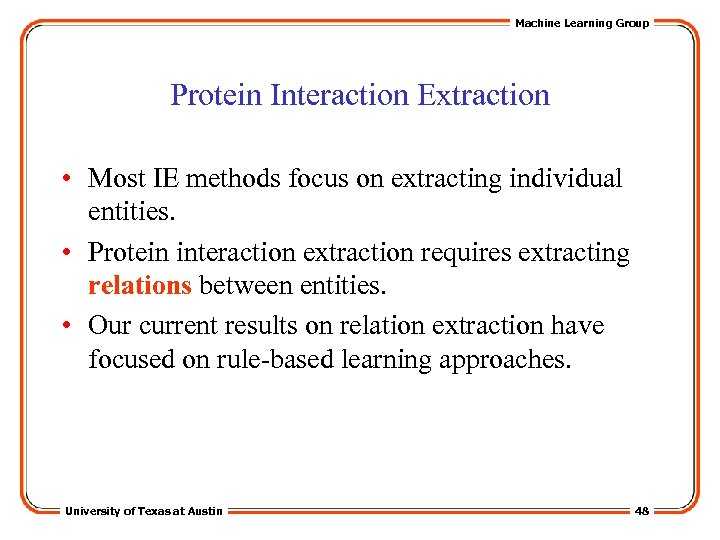 Machine Learning Group

Protein Interaction Extraction

• Most IE methods focus on extracting individual entities.

• Protein interaction extraction requires extracting relations between entities.

• Our current results on relation extraction have focused on rule-based learning approaches.

University of Texas at Austin

48